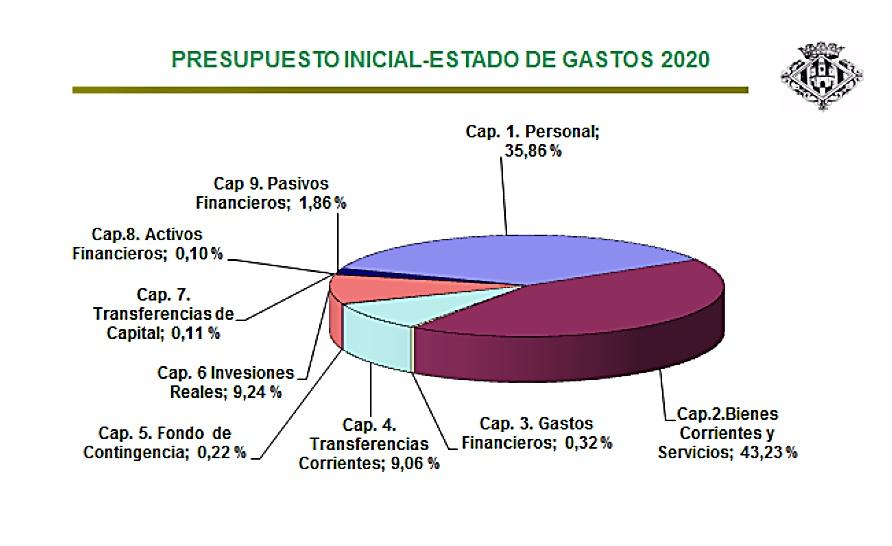 PRESUPUESTO INICIAL-ESTADO DE GASTOS 2020

Cap. 1. Personal; 35,86 %

Cap 9. Pasivos Financieros; 1,86 %

Cap.8. Activos Financieros; 0,10 %

Cap. 7. Transferencias de Capital; 0,11 %

Cap. 6 Invesiones Reales; 9,24 %

Cap. 5. Fondo de Contingencia; 0,22 %

Cap. 4. Transferencias Corrientes; 9,06 %

Cap. 3. Gastos Financieros; 0,32 %

Cap.2.Bienes Corrientes y Servicios; 43,23 %